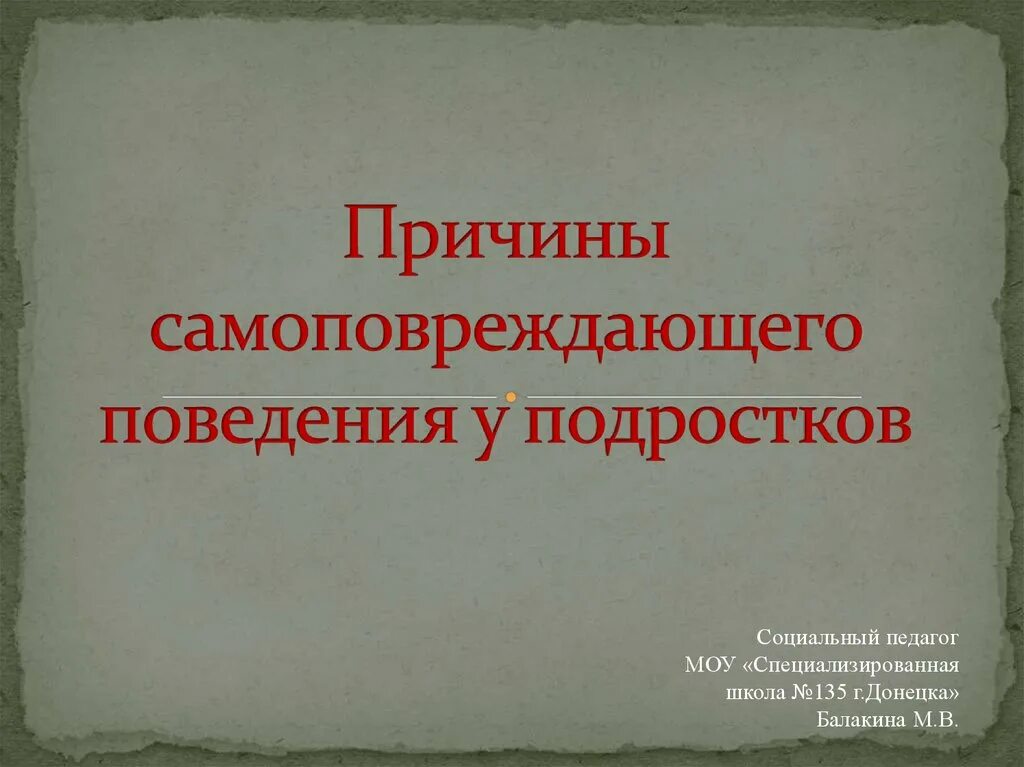 Причины самоповреждающего поведения у подростков

Социальный педагог
МОУ «Специализированная школа №135 г.Донецка»
Балакина М.В.